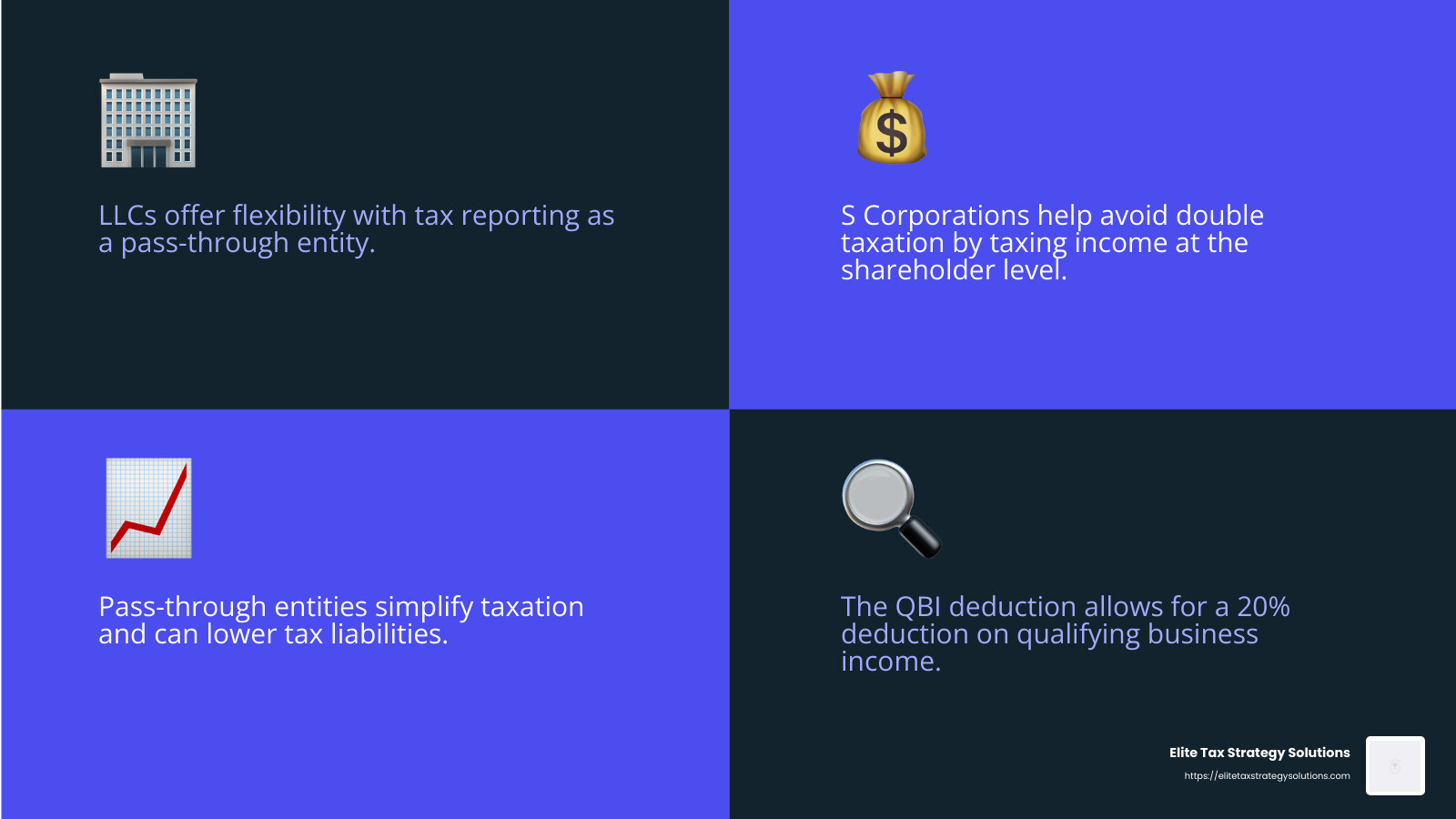 LLCs offer flexibility with tax reporting as a pass-through entity.

S Corporations help avoid double taxation by taxing income at the shareholder level.

Pass-through entities simplify taxation and can lower tax liabilities.

The QBI deduction allows for a 20% deduction on qualifying business income.

Elite Tax Strategy Solutions
https://elitetaxstrategysolutions.com